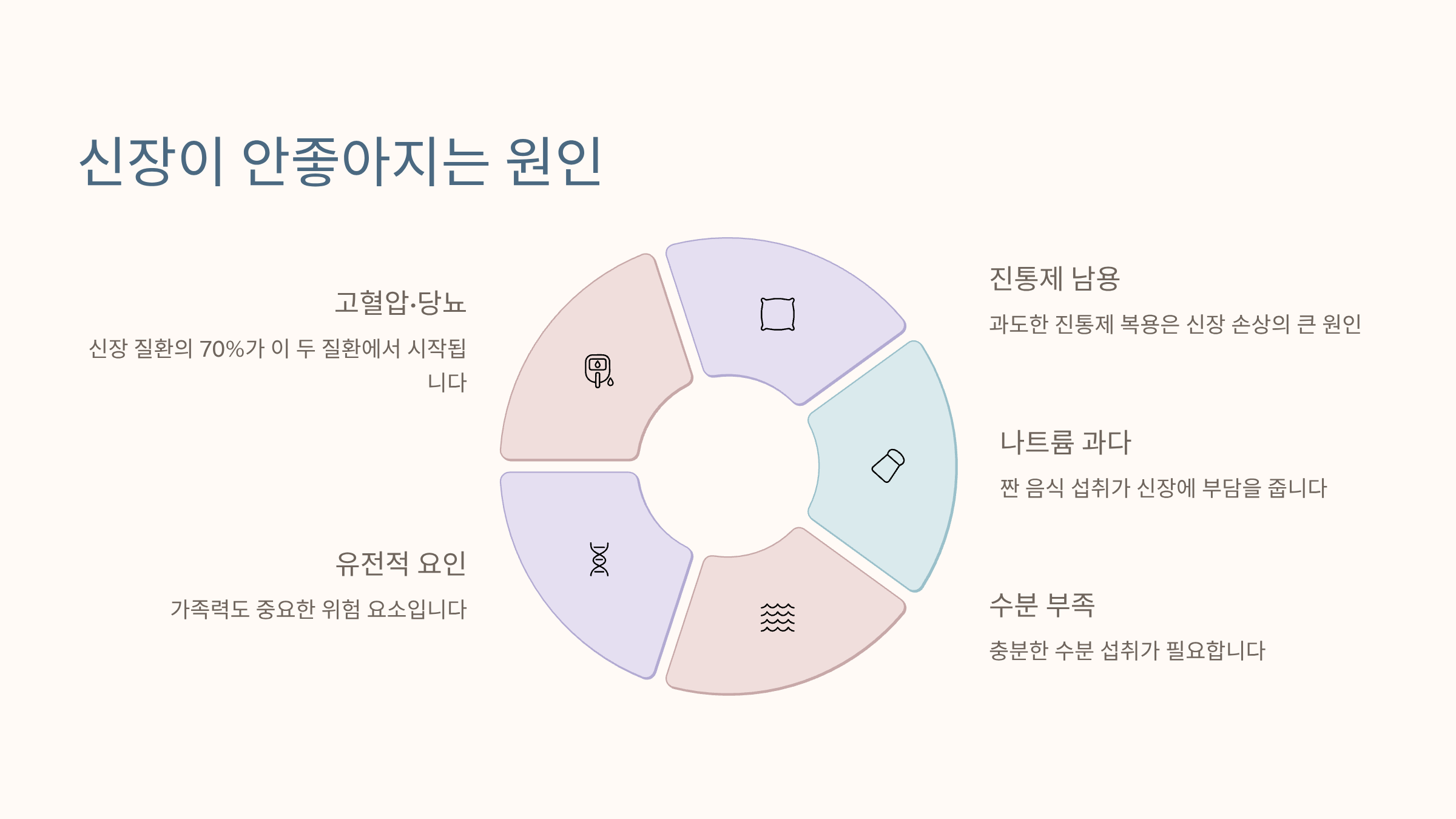 신장이 안좋아지는 원인

고혈압·당뇨

신장 질환의 70%가 이 두 질환에서 시작됩니다

유전적 요인

가족력도 중요한 위험 요소입니다

진통제 남용

과도한 진통제 복용은 신장 손상의 큰 원인

나트륨 과다

짠 음식 섭취가 신장에 부담을 줍니다

수분 부족

충분한 수분 섭취가 필요합니다